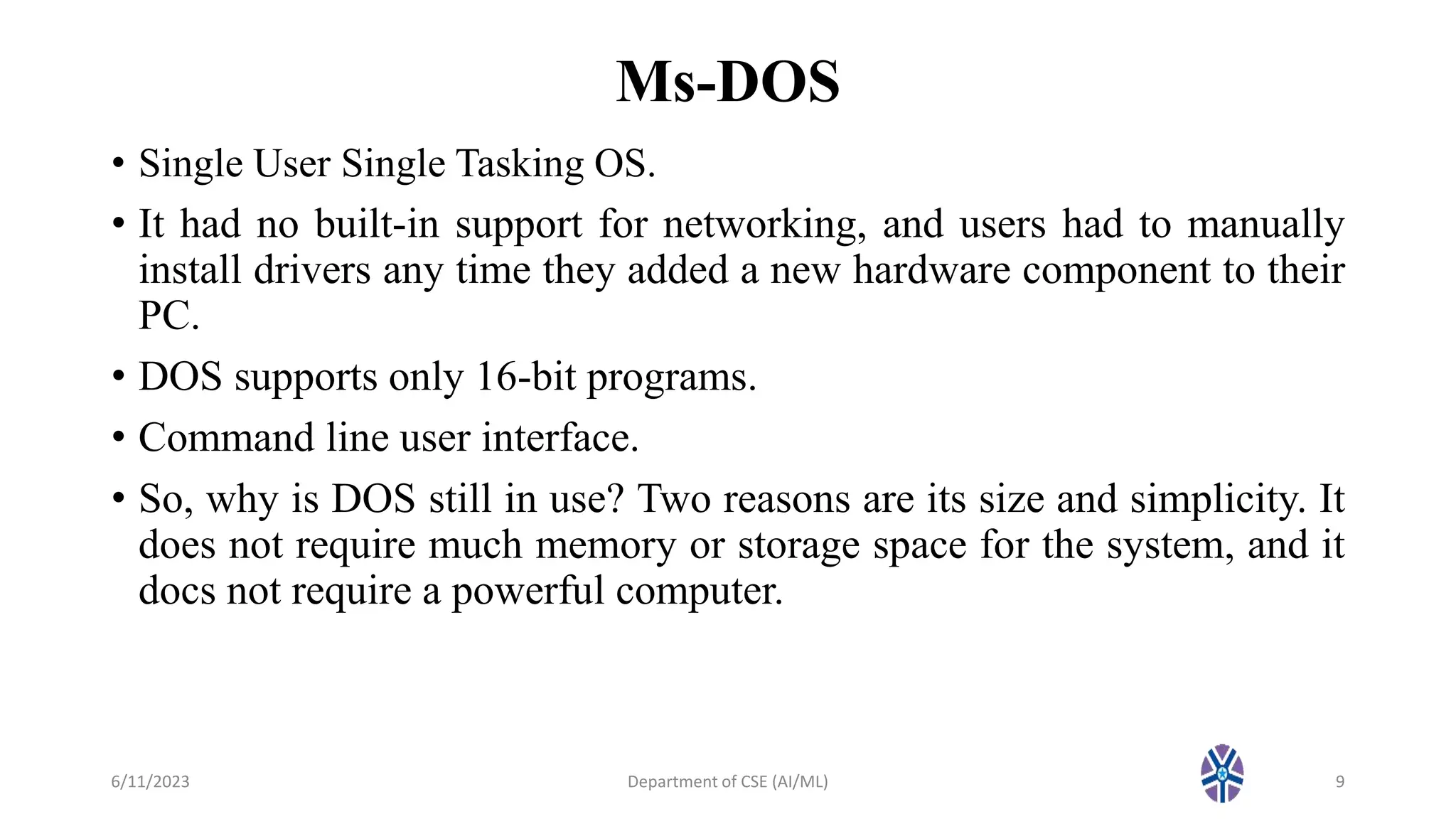 Ms-DOS

• Single User Single Tasking OS.

• It had no built-in support for networking, and users had to manually install drivers any time they added a new hardware component to their PC.

• DOS supports only 16-bit programs.

• Command line user interface.

• So, why is DOS still in use? Two reasons are its size and simplicity. It does not require much memory or storage space for the system, and it docs not require a powerful computer.

6/11/2023

Department of CSE (AI/ML)

9